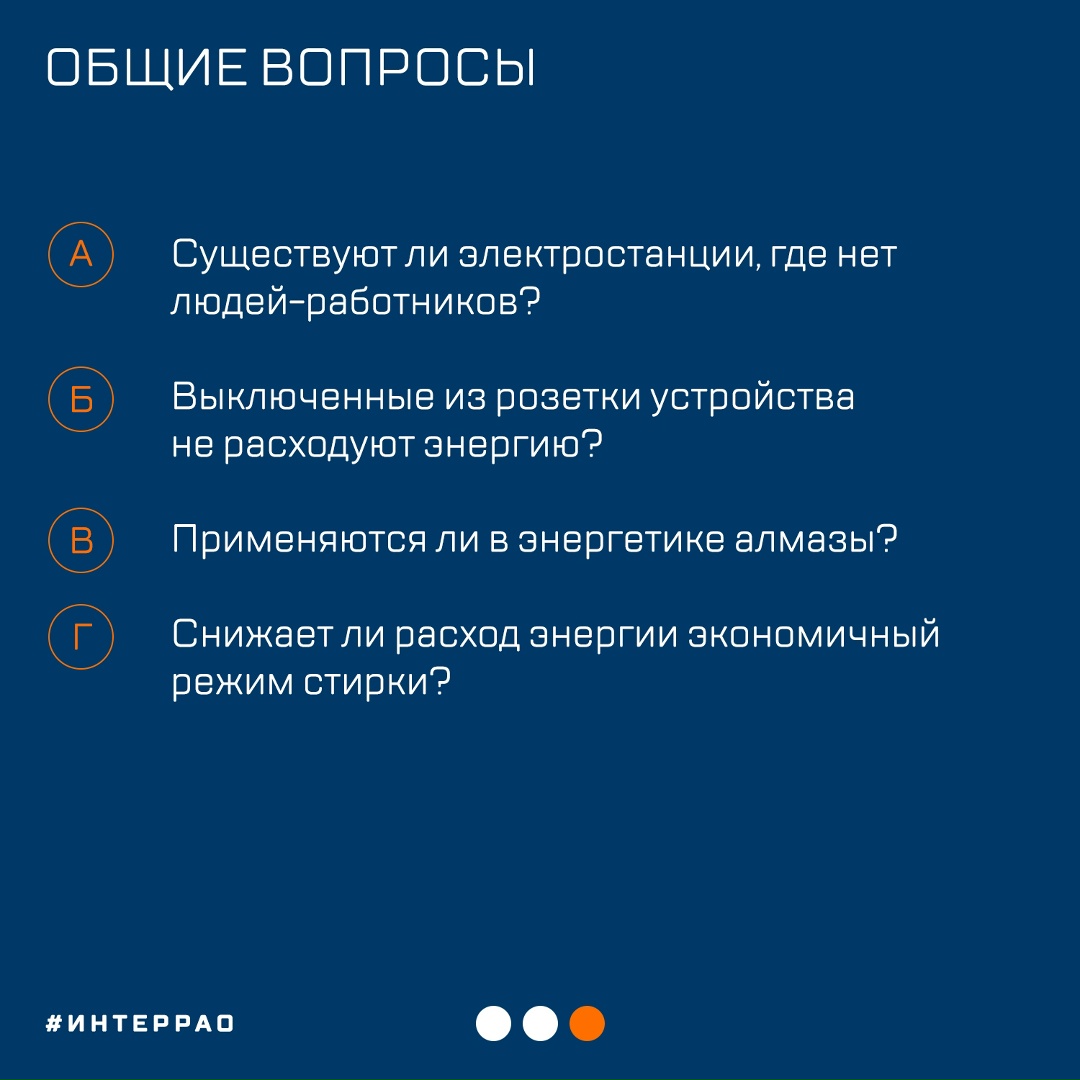 ОБЩИЕ ВОПРОСЫ

А Существуют ли электростанции, где нет людей-работников?

Б Выключенные из розетки устройства не расходуют энергию?

В Применяются ли в энергетике алмазы?

Г Снижает ли расход энергии экономичный режим стирки?

#ИНТЕРРАО